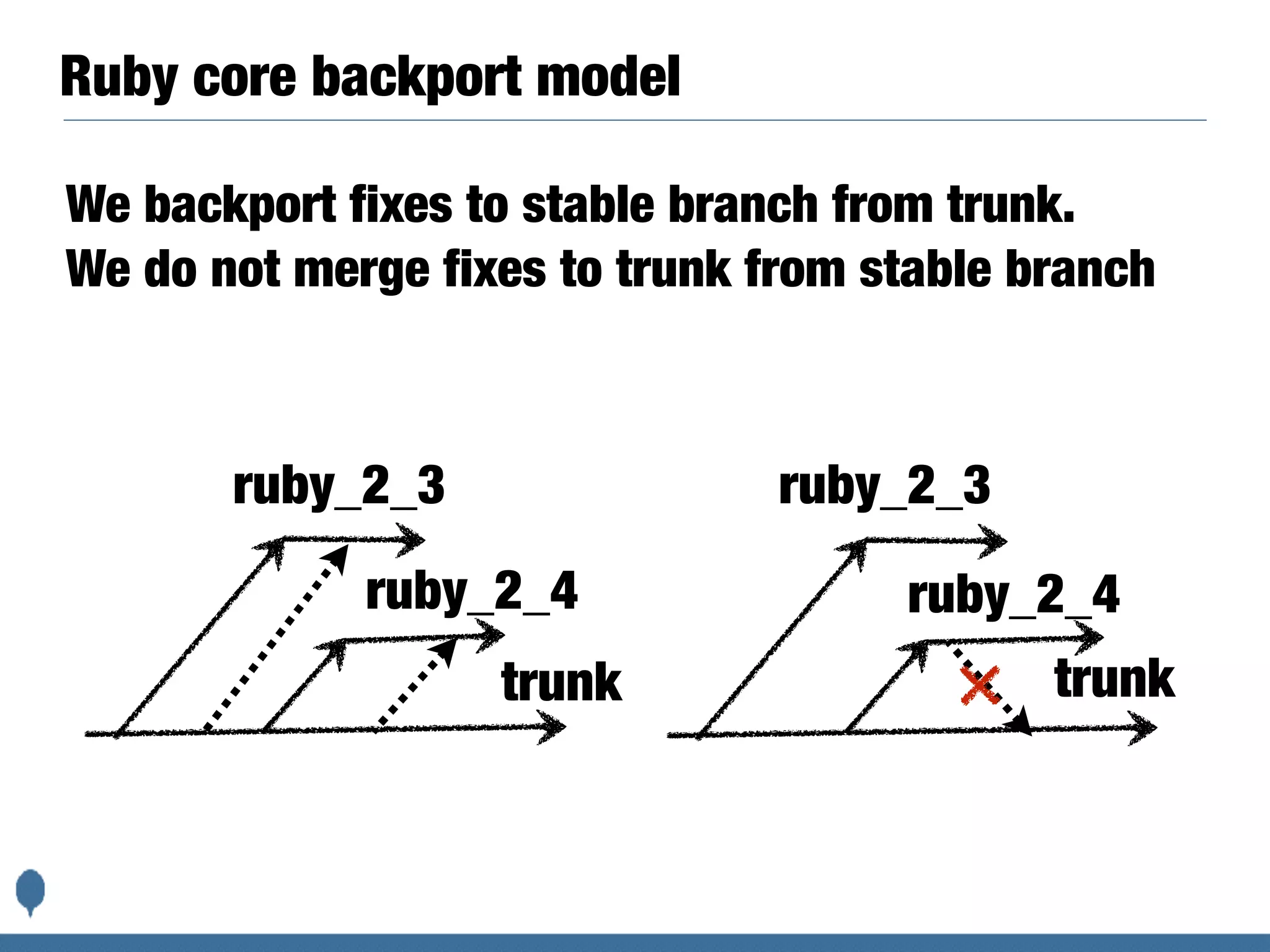 Ruby core backport model

We backport fixes to stable branch from trunk.
We do not merge fixes to trunk from stable branch

ruby_2_3

ruby_2_4

trunk

ruby_2_3

ruby_2_4

trunk